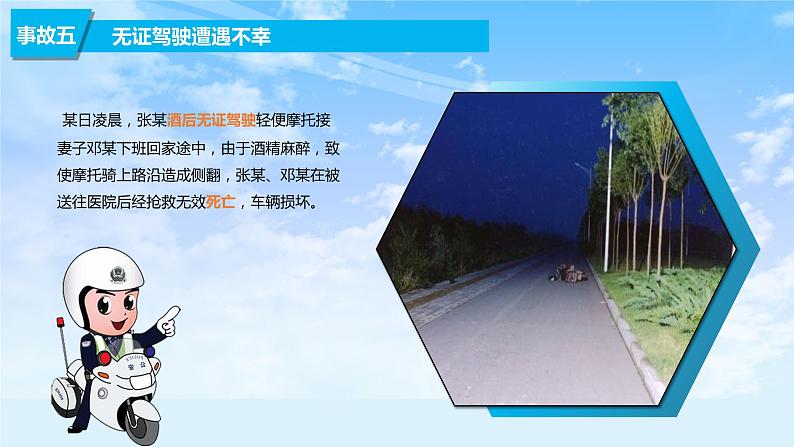 事故五　无证驾驶遭遇不幸

某日凌晨，张某酒后无证驾驶轻便摩托接妻子邓某下班回家途中，由于酒精麻醉，致使摩托骑上路沿造成侧翻，张某、邓某在被送往医院后经抢救无效死亡，车辆损坏。